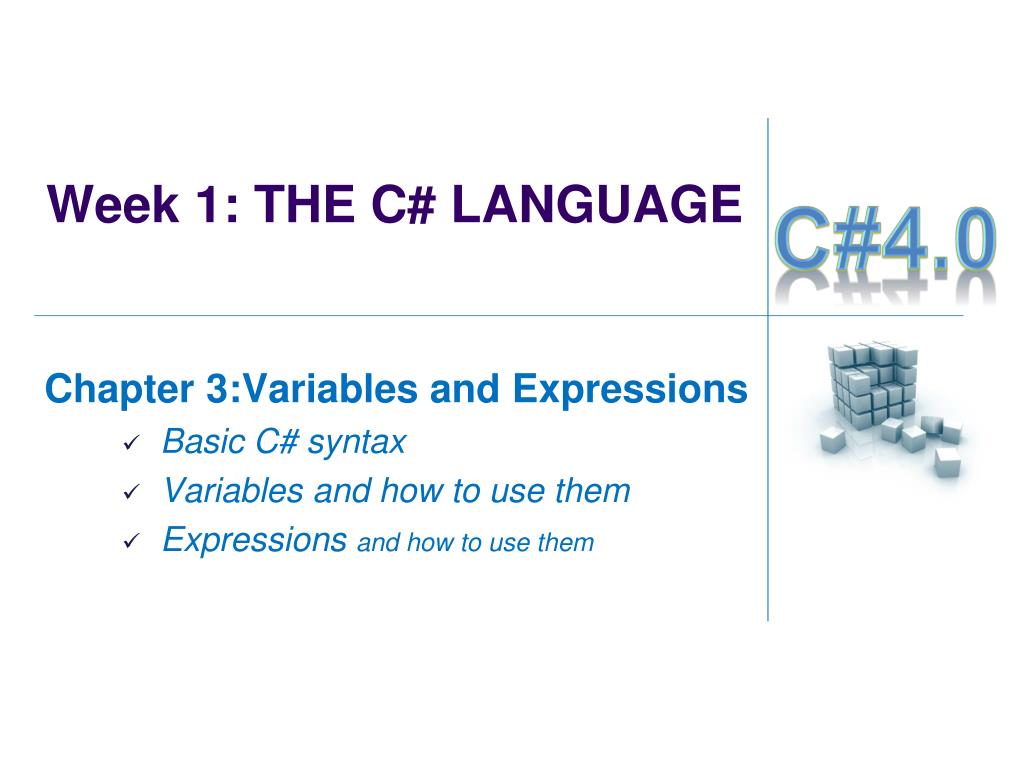 Week 1: THE C# LANGUAGE

C#4.0

Chapter 3:Variables and Expressions

✓ Basic C# syntax
✓ Variables and how to use them
✓ Expressions and how to use them